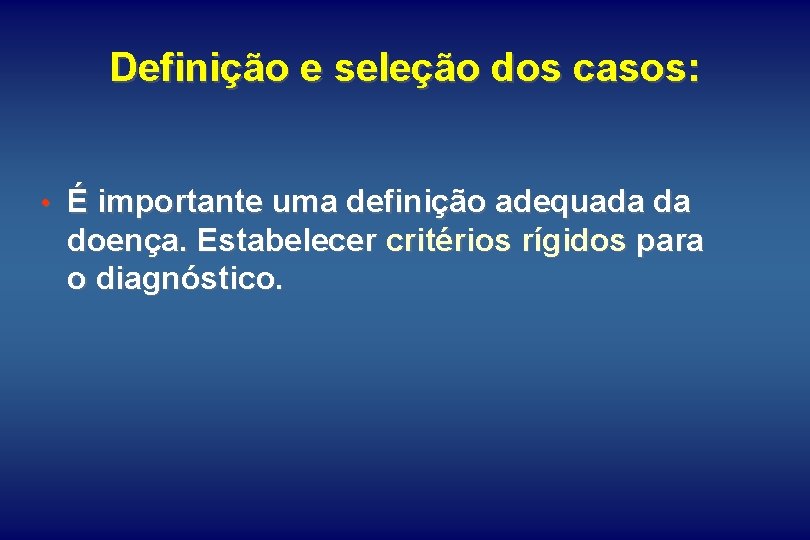 Definição e seleção dos casos:

• É importante uma definição adequada da doença. Estabelecer critérios rígidos para o diagnóstico.